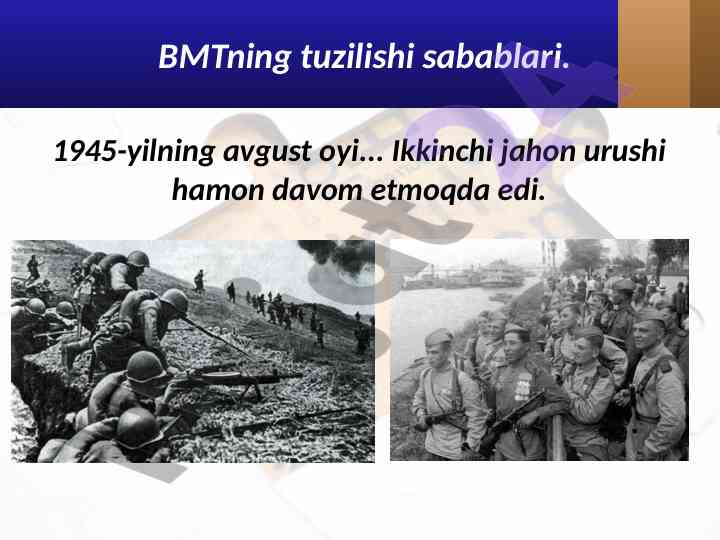 BMTning tuzilishi sabablari.

1945-yilning avgust oyi... Ikkinchi jahon urushi hamon davom etmoqda edi.